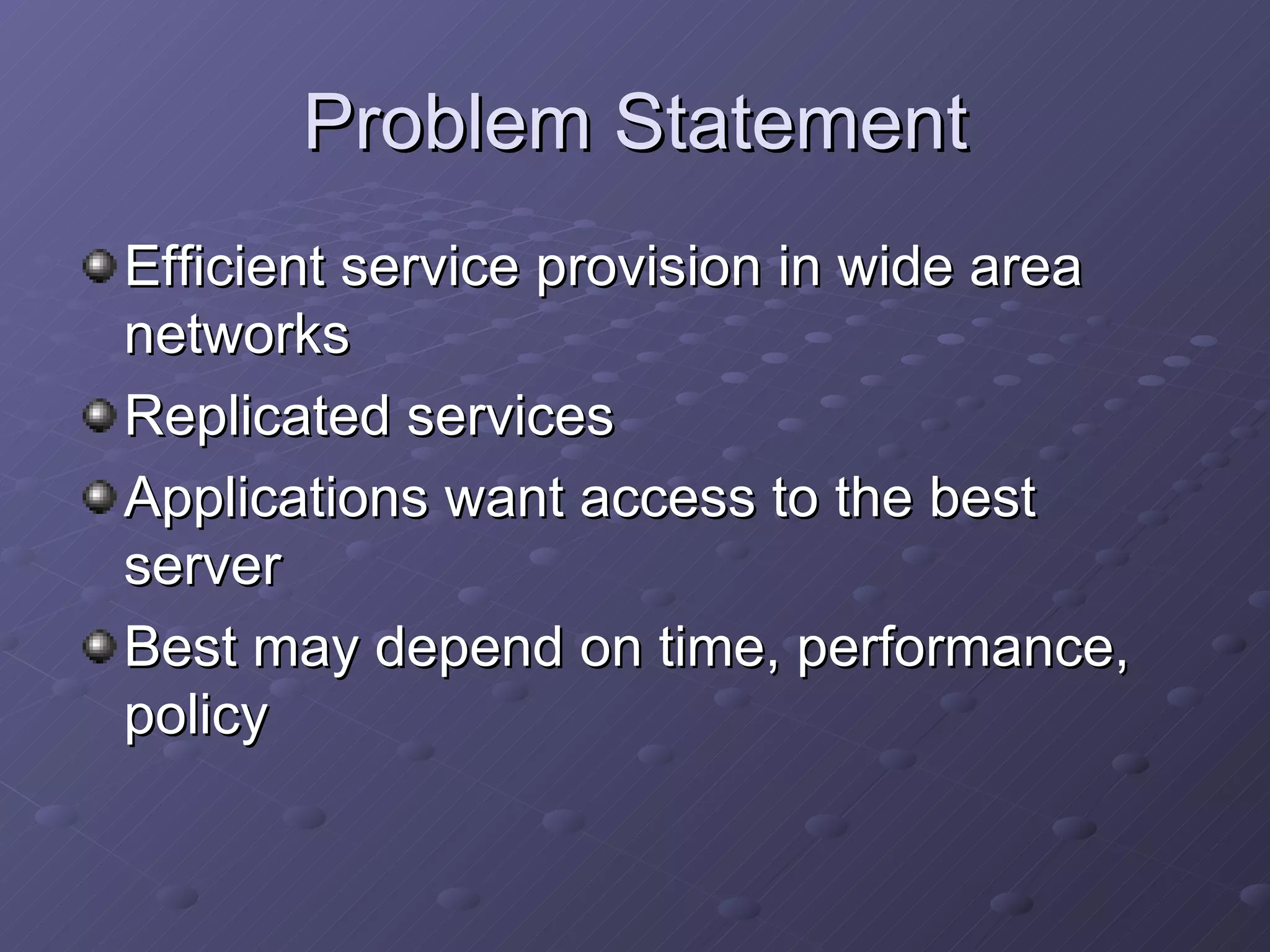 Problem Statement

Efficient service provision in wide area networks

Replicated services

Applications want access to the best server

Best may depend on time, performance, policy